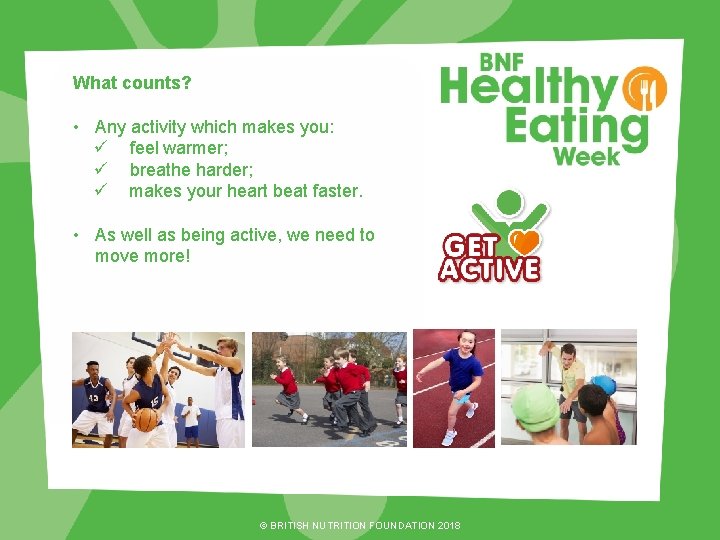 What counts?

• Any activity which makes you:
✓ feel warmer;
✓ breathe harder;
✓ makes your heart beat faster.

• As well as being active, we need to move more!

BNF Healthy Eating Week

GET ACTIVE

43

15

© BRITISH NUTRITION FOUNDATION 2018